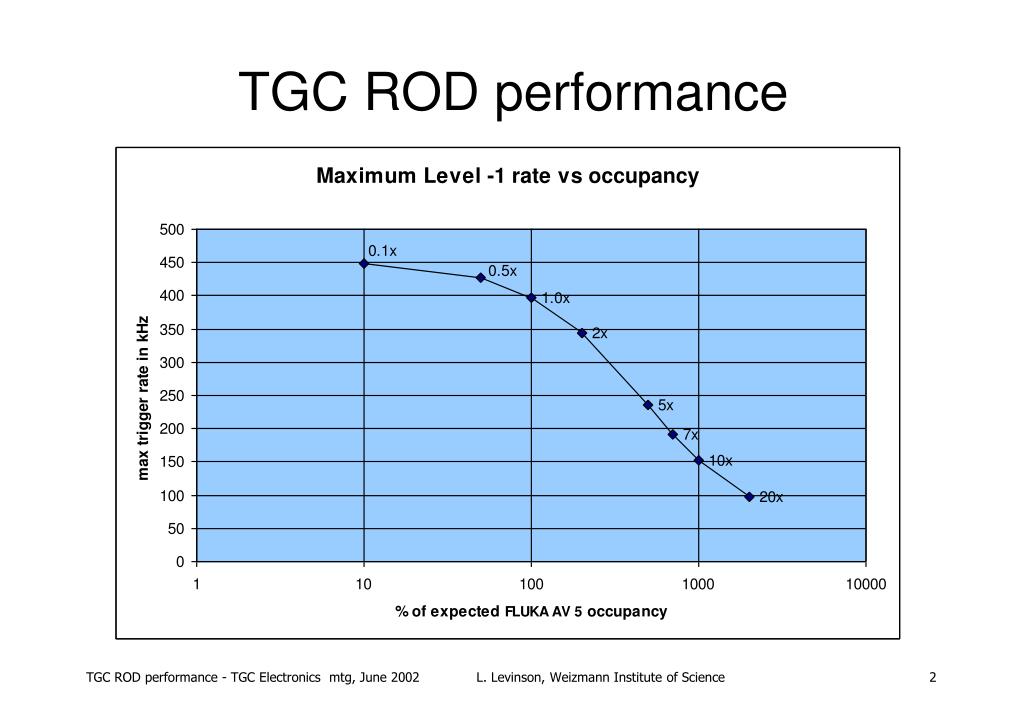 TGC ROD performance

Maximum Level -1 rate vs occupancy

max trigger rate in kHz

500
450
400
350
300
250
200
150
100
50
0

0.1x
0.5x
1.0x
2x
5x
7x
10x
20x

1
10
100
1000
10000

% of expected FLUKA AV 5 occupancy

TGC ROD performance - TGC Electronics mtg, June 2002

L. Levinson, Weizmann Institute of Science

2